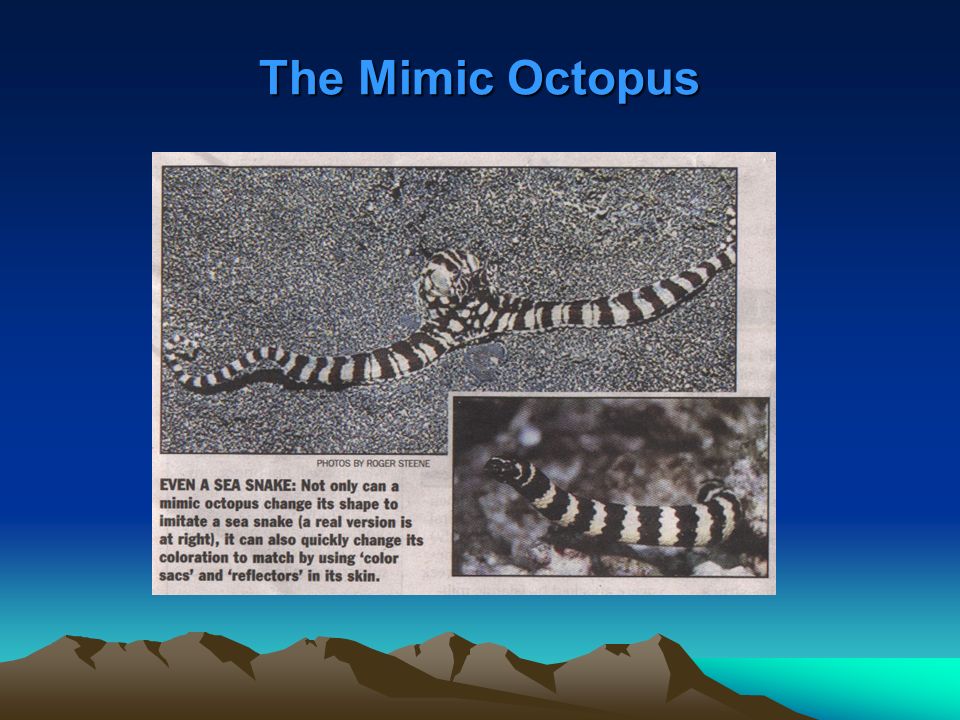 The Mimic Octopus

PHOTOS BY ROGER STEENE

EVEN A SEA SNAKE: Not only can a mimic octopus change its shape to imitate a sea snake (a real version is at right), it can also quickly change its coloration to match by using 'color sacs' and 'reflectors' in its skin.